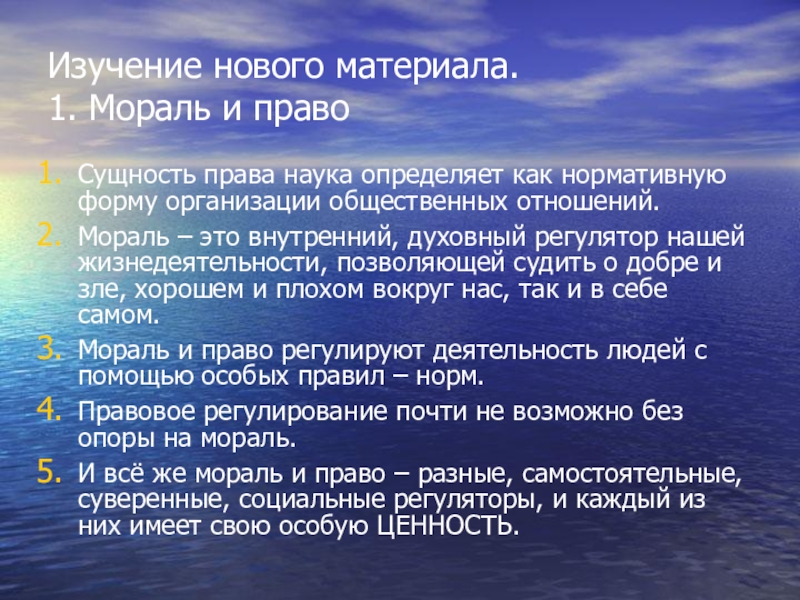 Изучение нового материала.
1. Мораль и право

1. Сущность права наука определяет как нормативную форму организации общественных отношений.
2. Мораль – это внутренний, духовный регулятор нашей жизнедеятельности, позволяющей судить о добре и зле, хорошем и плохом вокруг нас, так и в себе самом.
3. Мораль и право регулируют деятельность людей с помощью особых правил – норм.
4. Правовое регулирование почти не возможно без опоры на мораль.
5. И всё же мораль и право – разные, самостоятельные, суверенные, социальные регуляторы, и каждый из них имеет свою особую ЦЕННОСТЬ.